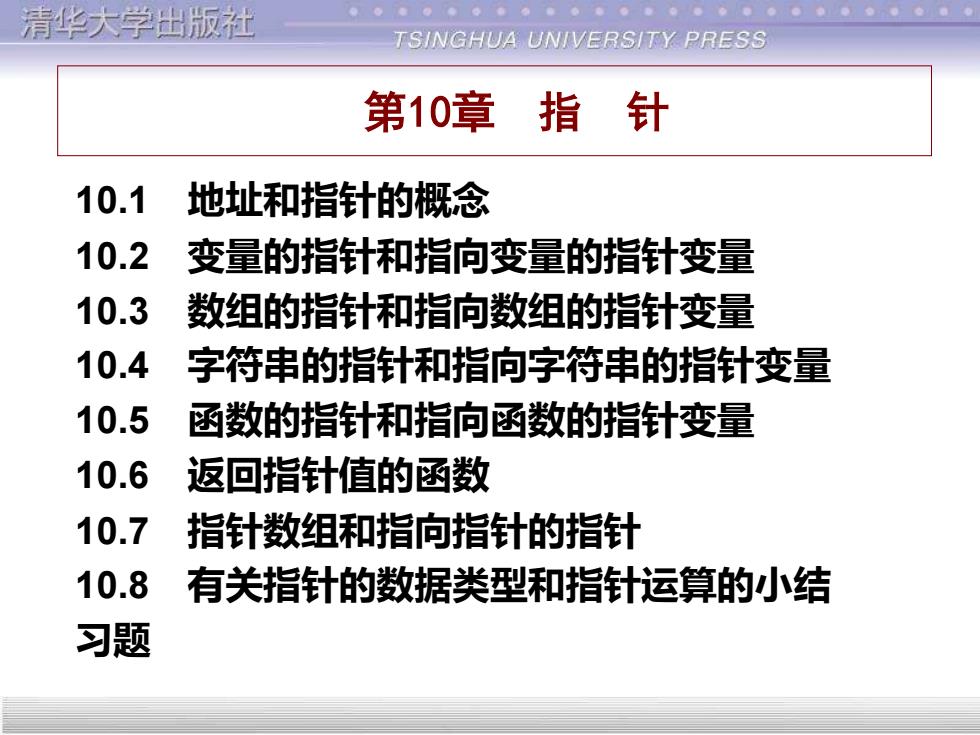 清华大学出版社
TSINGHUA UNIVERSITY PRESS

第10章　指　针

10.1　地址和指针的概念
10.2　变量的指针和指向变量的指针变量
10.3　数组的指针和指向数组的指针变量
10.4　字符串的指针和指向字符串的指针变量
10.5　函数的指针和指向函数的指针变量
10.6　返回指针值的函数
10.7　指针数组和指向指针的指针
10.8　有关指针的数据类型和指针运算的小结
习题